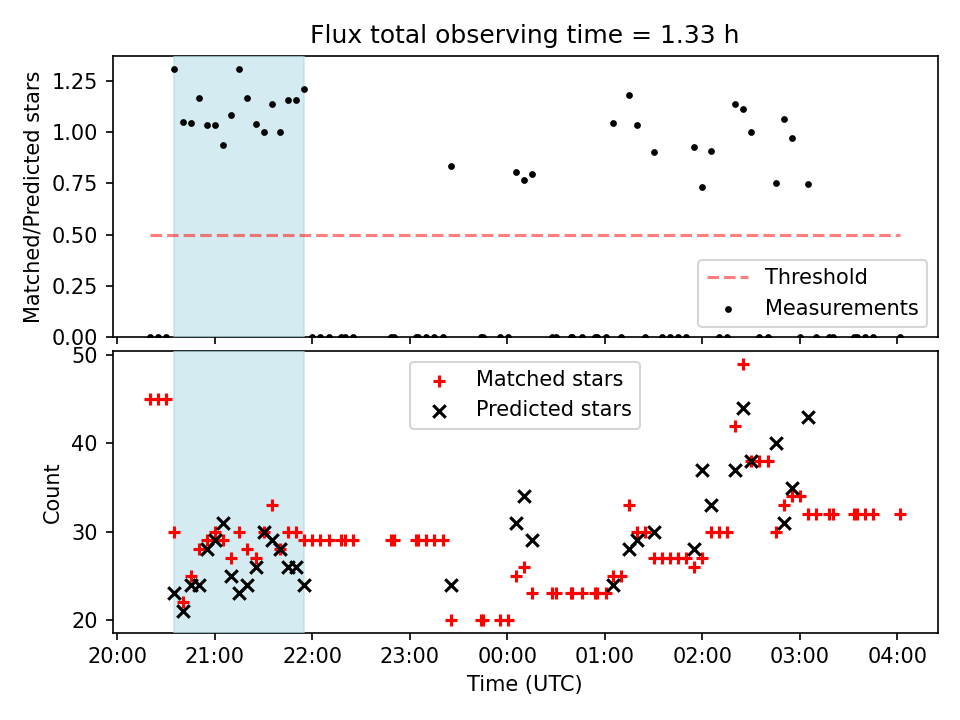 Flux total observing time = 1.33 h

Matched/Predicted stars

1.25
1.00
0.75
0.50
0.25
0.00

Threshold
Measurements

Count

50
40
30
20

Matched stars
Predicted stars

20:00
21:00
22:00
23:00
00:00
01:00
02:00
03:00
04:00

Time (UTC)